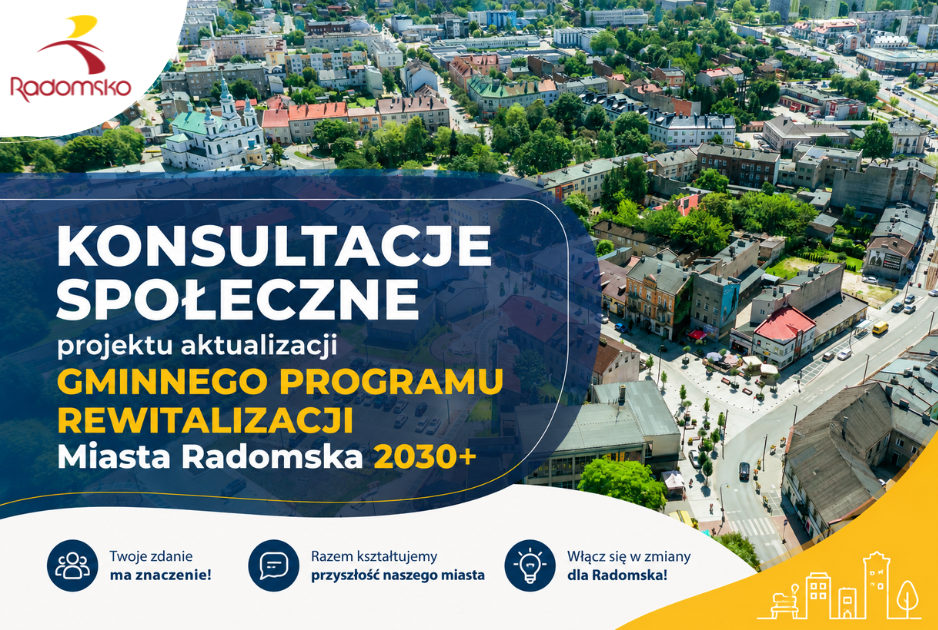 Radomsko

KONSULTACJE SPOŁECZNE

projektu aktualizacji

GMINNEGO PROGRAMU REWITALIZACJI

Miasta Radomska 2030+

Twoje zdanie ma znaczenie!

Razem kształtujemy przyszłość naszego miasta

Włącz się w zmiany dla Radomska!